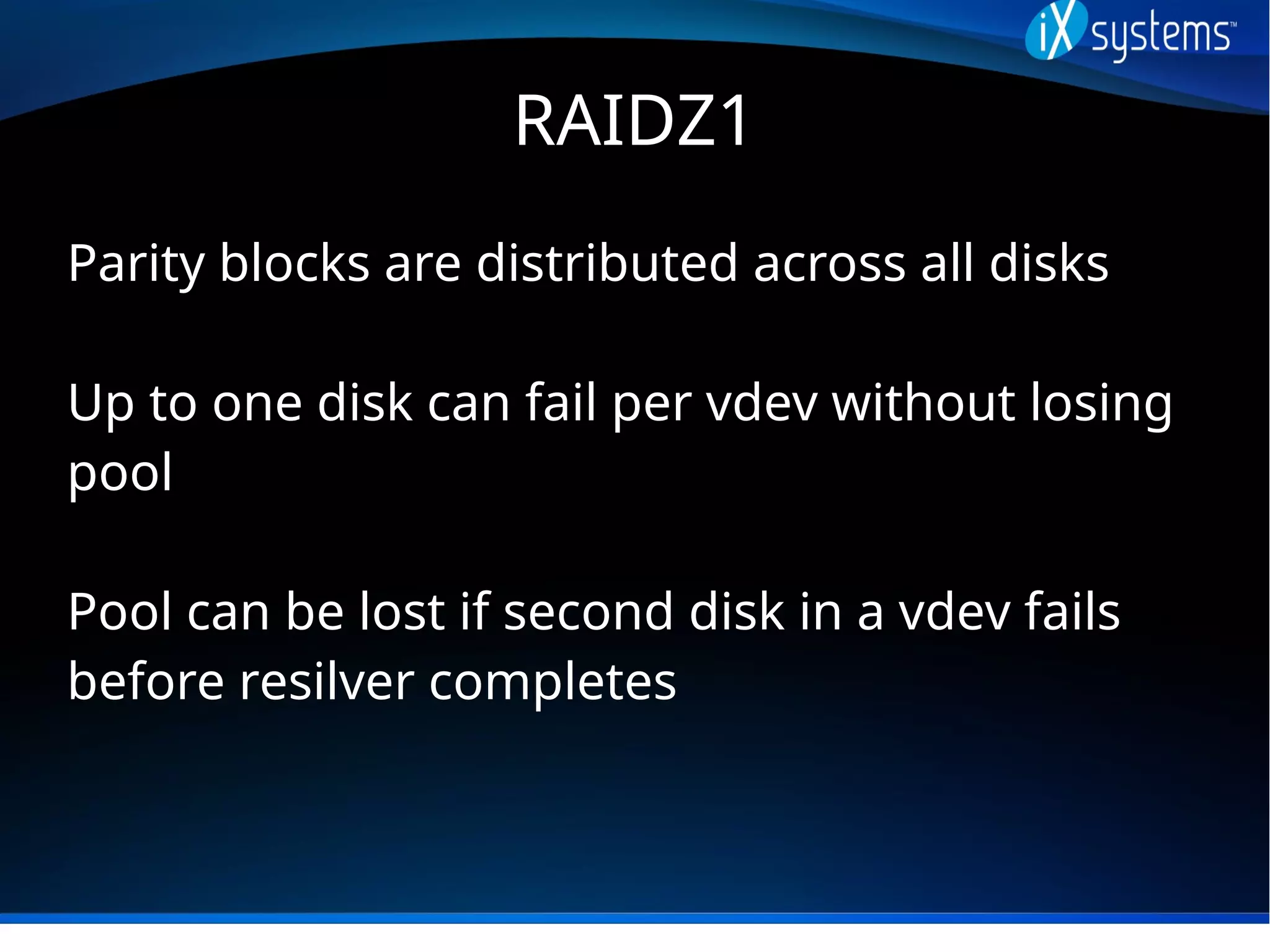 iX systems™

RAIDZ1

Parity blocks are distributed across all disks

Up to one disk can fail per vdev without losing pool

Pool can be lost if second disk in a vdev fails before resilver completes